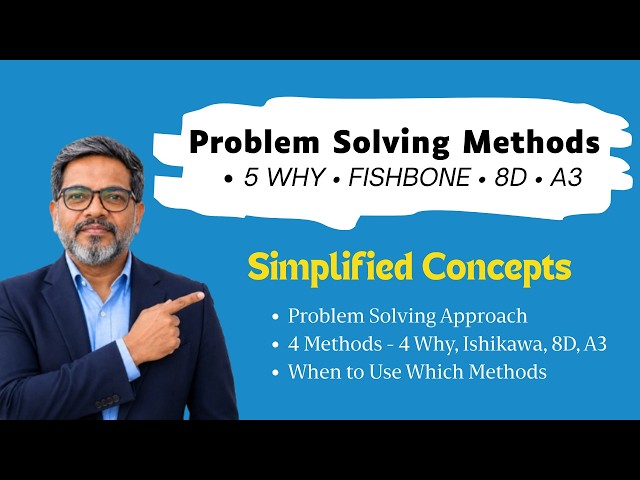 Problem Solving Methods
• 5 WHY • FISHBONE • 8D • A3

Simplified Concepts

• Problem Solving Approach
• 4 Methods - 4 Why, Ishikawa, 8D, A3
• When to Use Which Methods